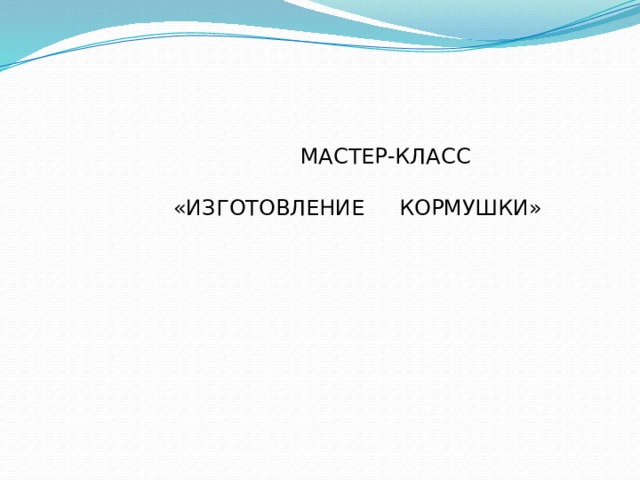 МАСТЕР-КЛАСС

«ИЗГОТОВЛЕНИЕ КОРМУШКИ»